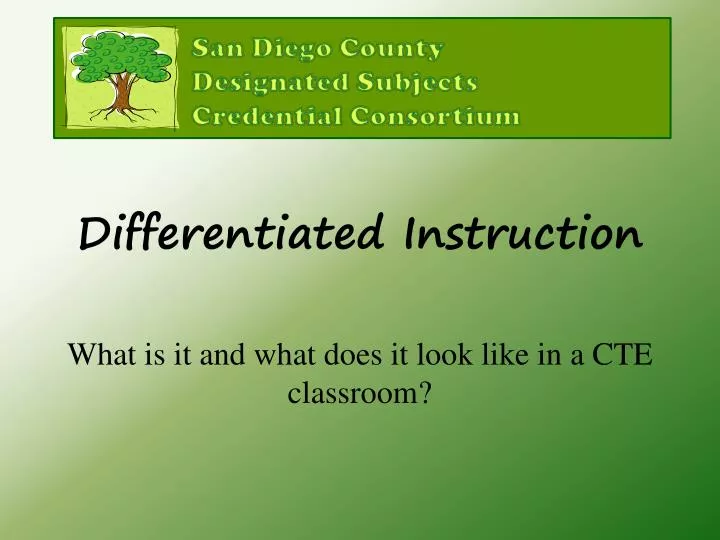 San Diego County
Designated Subjects
Credential Consortium

Differentiated Instruction

What is it and what does it look like in a CTE classroom?